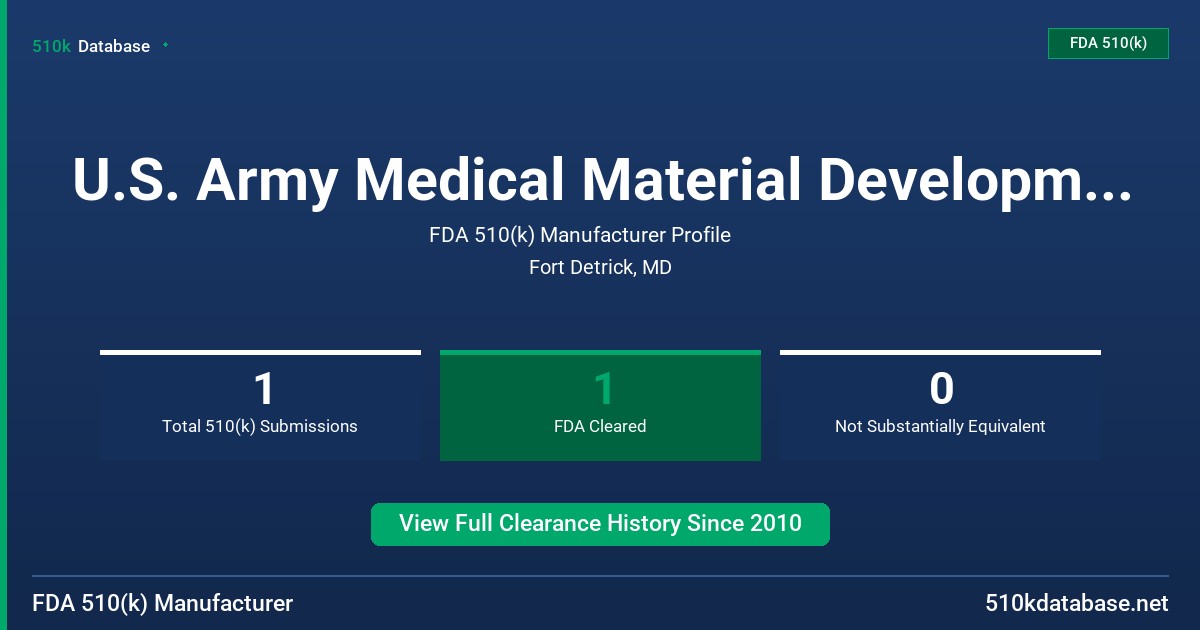 510k Database

FDA 510(k)

U.S. Army Medical Material Developm...

FDA 510(k) Manufacturer Profile

Fort Detrick, MD

1
Total 510(k) Submissions

1
FDA Cleared

0
Not Substantially Equivalent

View Full Clearance History Since 2010

FDA 510(k) Manufacturer

510kdatabase.net